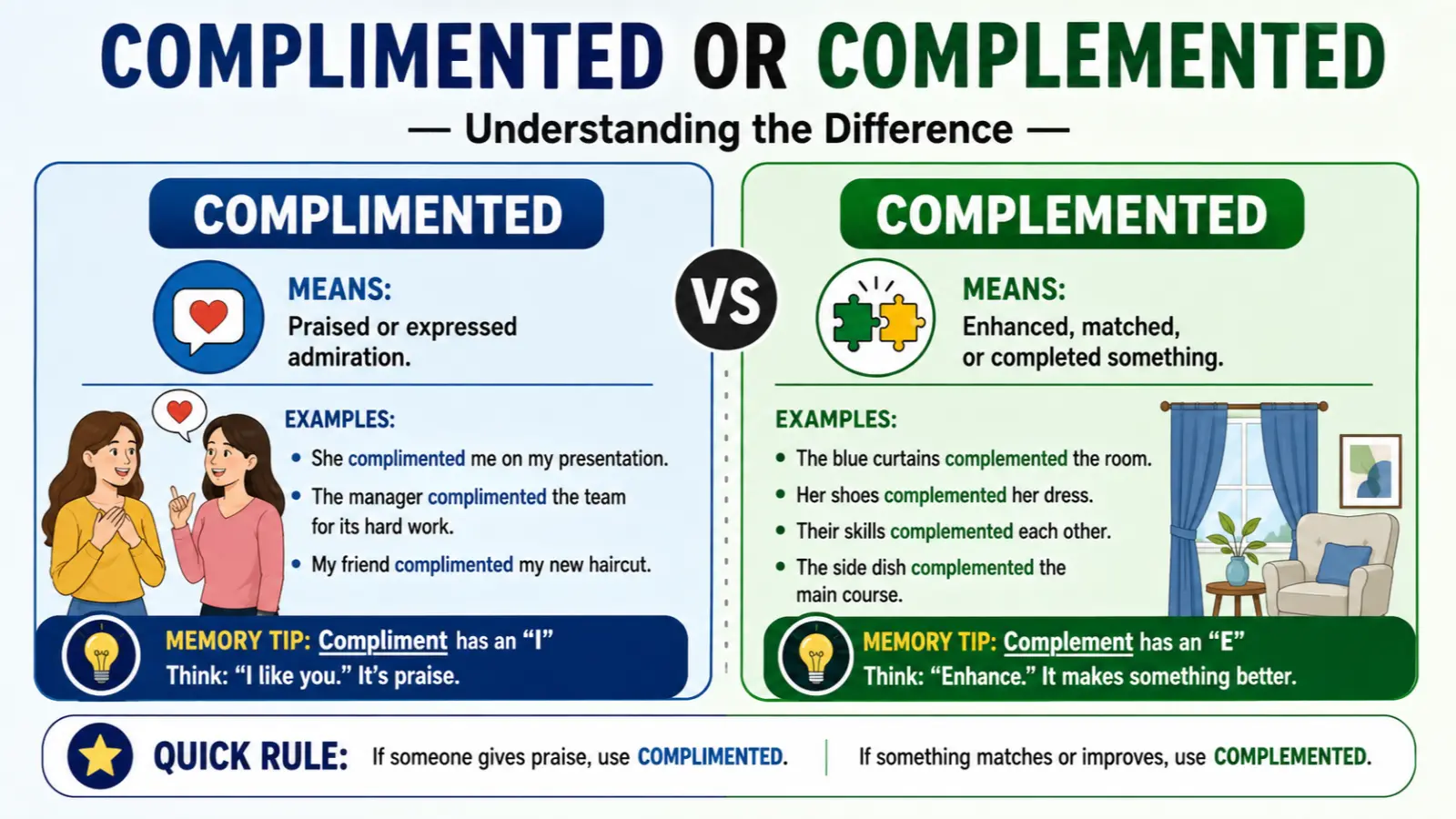 COMPLIMENTED OR COMPLEMENTED

— Understanding the Difference —

COMPLIMENTED

MEANS:
Praised or expressed admiration.

EXAMPLES:
• She complimented me on my presentation.
• The manager complimented the team for its hard work.
• My friend complimented my new haircut.

MEMORY TIP: Compliment has an "I"
Think: "I like you." It's praise.

VS

COMPLEMENTED

MEANS:
Enhanced, matched, or completed something.

EXAMPLES:
• The blue curtains complemented the room.
• Her shoes complemented her dress.
• Their skills complemented each other.
• The side dish complemented the main course.

MEMORY TIP: Complement has an "E"
Think: "Enhance." It makes something better.

QUICK RULE: If someone gives praise, use COMPLIMENTED. | If something matches or improves, use COMPLEMENTED.